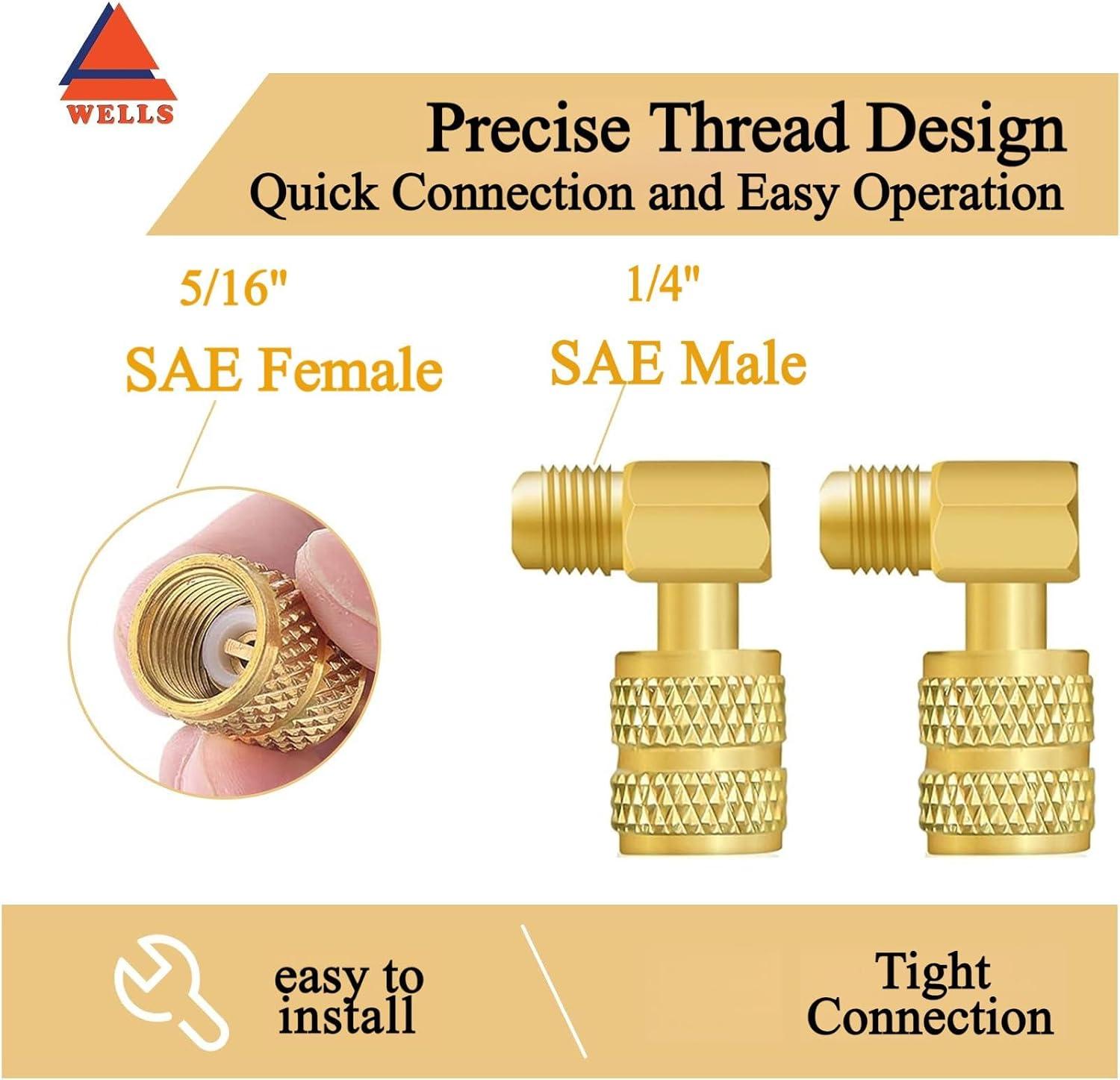 WELLS

Precise Thread Design
Quick Connection and Easy Operation

5/16"
SAE Female

1/4"
SAE Male

easy to install

Tight Connection